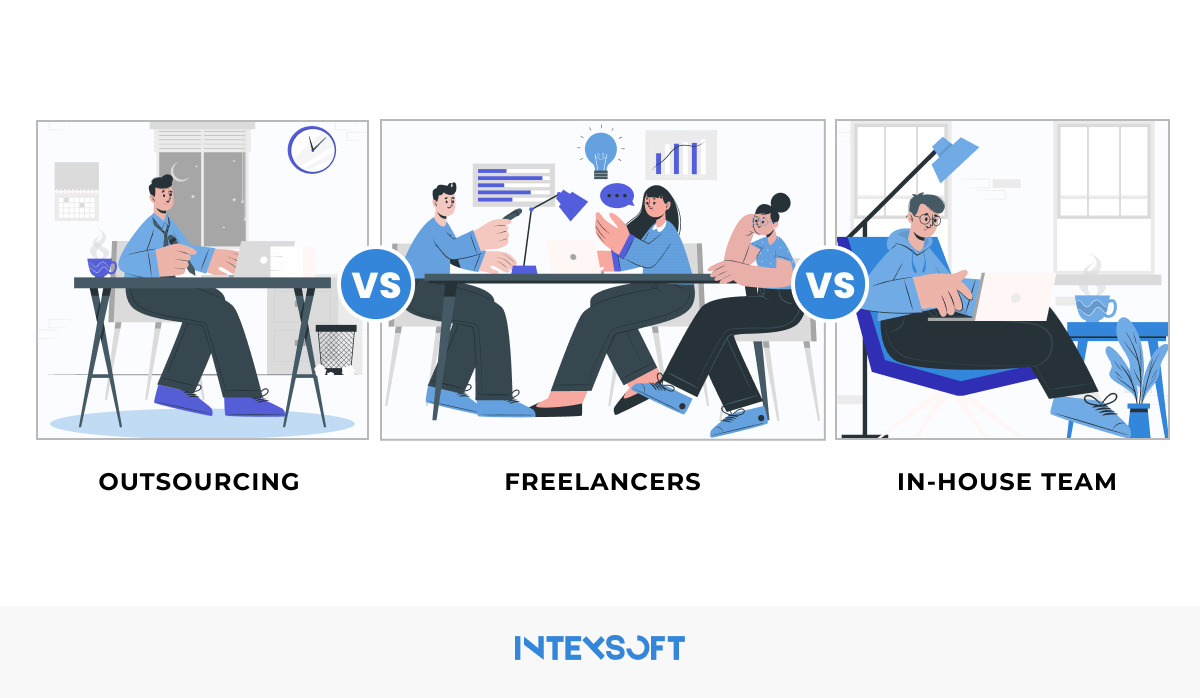 VS

VS

OUTSOURCING

FREELANCERS

IN-HOUSE TEAM

INTEXSOFT